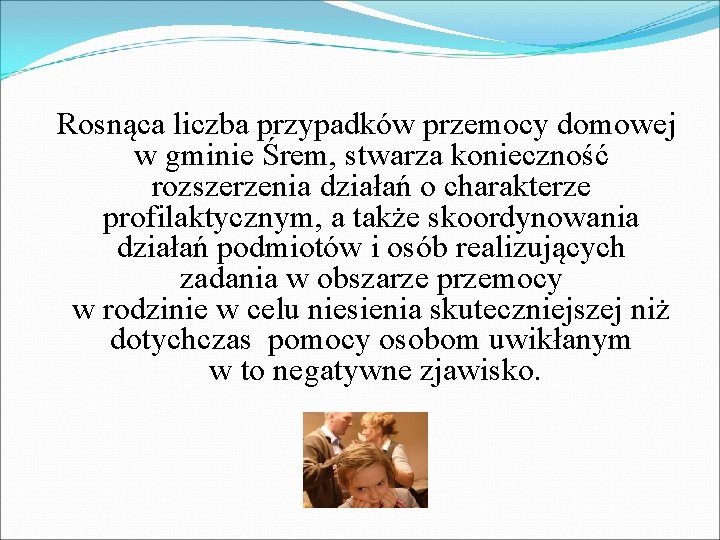 Rosnąca liczba przypadków przemocy domowej w gminie Śrem, stwarza konieczność rozszerzenia działań o charakterze profilaktycznym, a także skoordynowania działań podmiotów i osób realizujących zadania w obszarze przemocy w rodzinie w celu niesienia skuteczniejszej niż dotychczas pomocy osobom uwikłanym w to negatywne zjawisko.